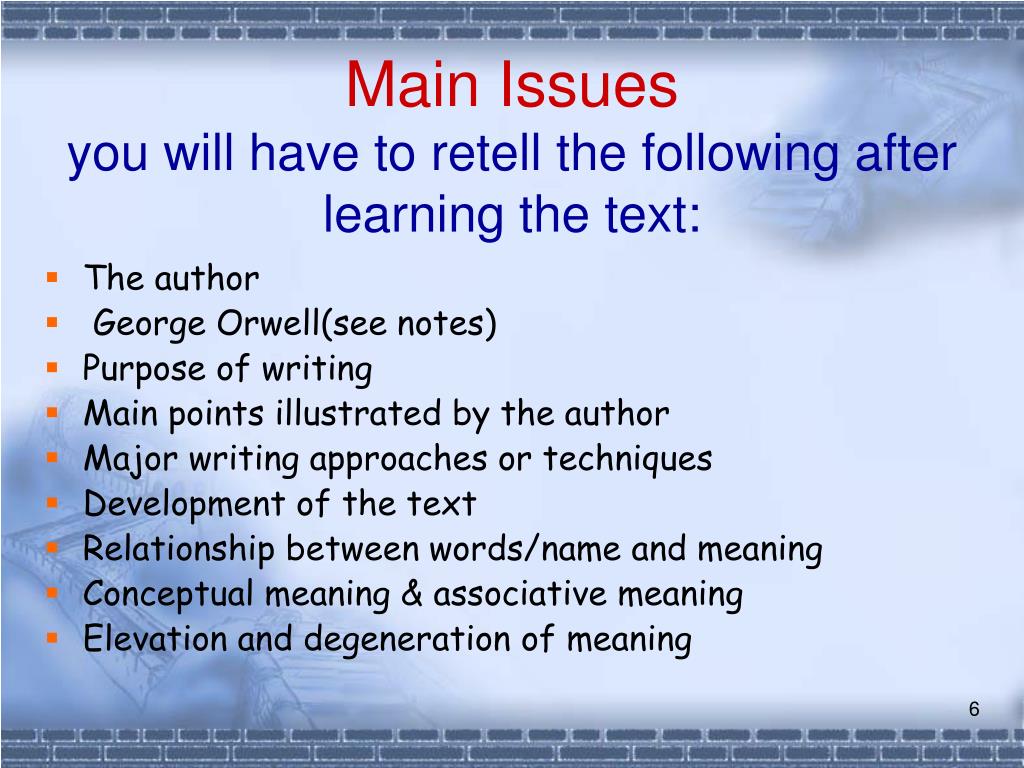 Main Issues
you will have to retell the following after learning the text:

- The author
- George Orwell(see notes)
- Purpose of writing
- Main points illustrated by the author
- Major writing approaches or techniques
- Development of the text
- Relationship between words/name and meaning
- Conceptual meaning & associative meaning
- Elevation and degeneration of meaning

6